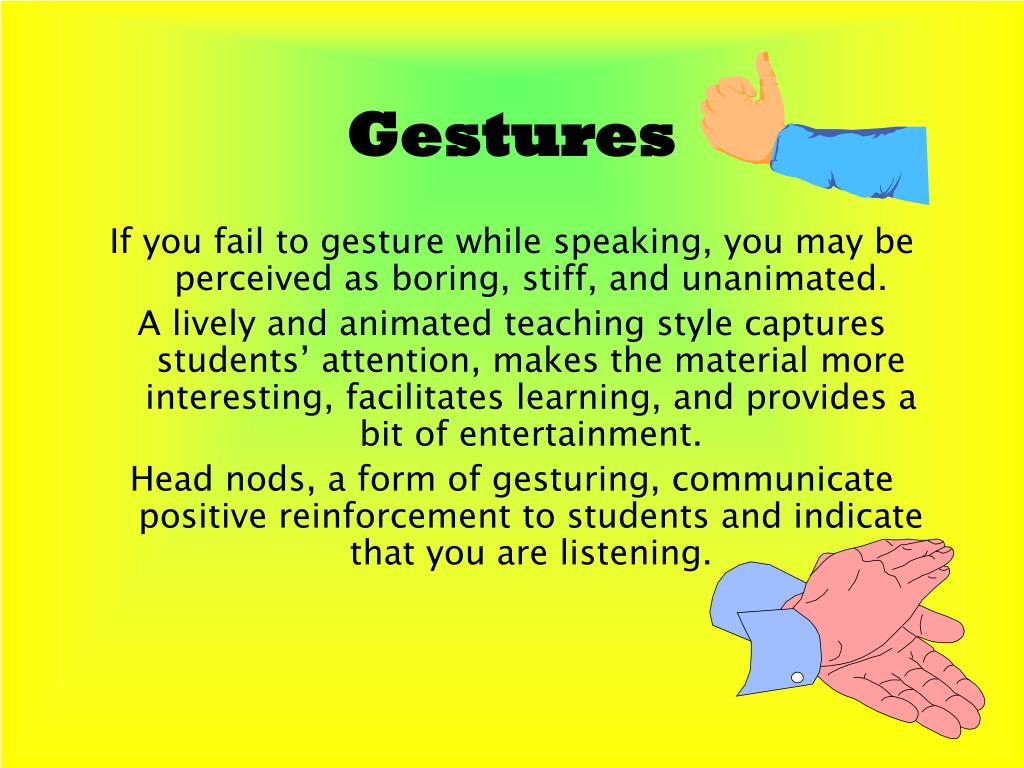 Gestures

If you fail to gesture while speaking, you may be perceived as boring, stiff, and unanimated.

A lively and animated teaching style captures students’ attention, makes the material more interesting, facilitates learning, and provides a bit of entertainment.

Head nods, a form of gesturing, communicate positive reinforcement to students and indicate that you are listening.